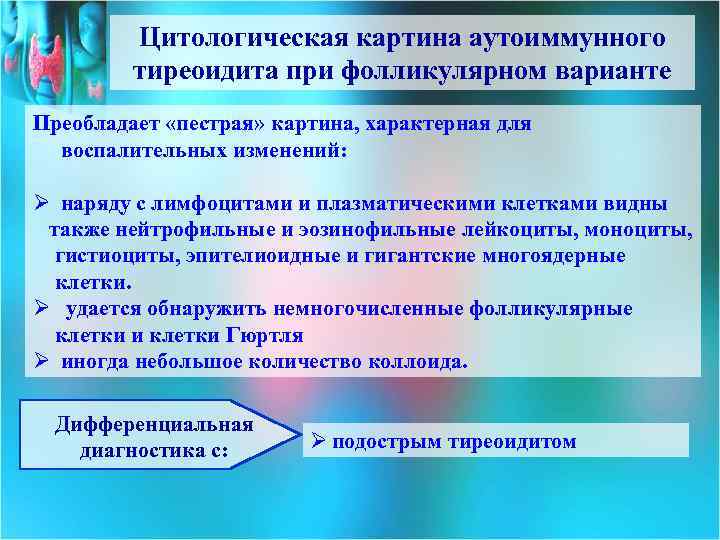 Цитологическая картина аутоиммунного тиреоидита при фолликулярном варианте

Преобладает «пестрая» картина, характерная для воспалительных изменений:

➢ наряду с лимфоцитами и плазматическими клетками видны также нейтрофильные и эозинофильные лейкоциты, моноциты, гистиоциты, эпителиоидные и гигантские многоядерные клетки.
➢ удается обнаружить немногочисленные фолликулярные клетки и клетки Гюртля
➢ иногда небольшое количество коллоида.

Дифференциальная диагностика с:

➢ подострым тиреоидитом